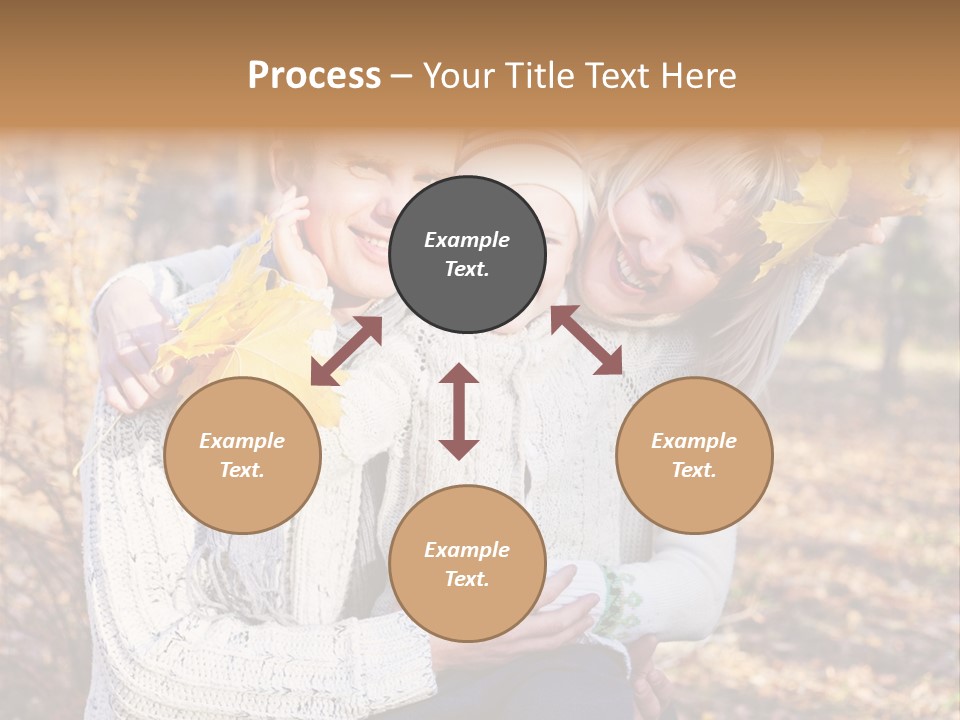 Process – Your Title Text Here

Example Text.

Example Text.

Example Text.

Example Text.